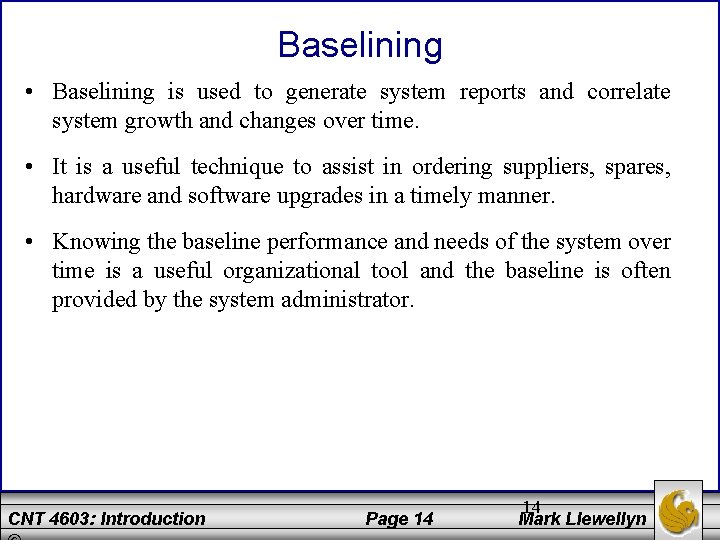 Baselining

• Baselining is used to generate system reports and correlate system growth and changes over time.

• It is a useful technique to assist in ordering suppliers, spares, hardware and software upgrades in a timely manner.

• Knowing the baseline performance and needs of the system over time is a useful organizational tool and the baseline is often provided by the system administrator.

CNT 4603: Introduction Page 14 14 Mark Llewellyn ©